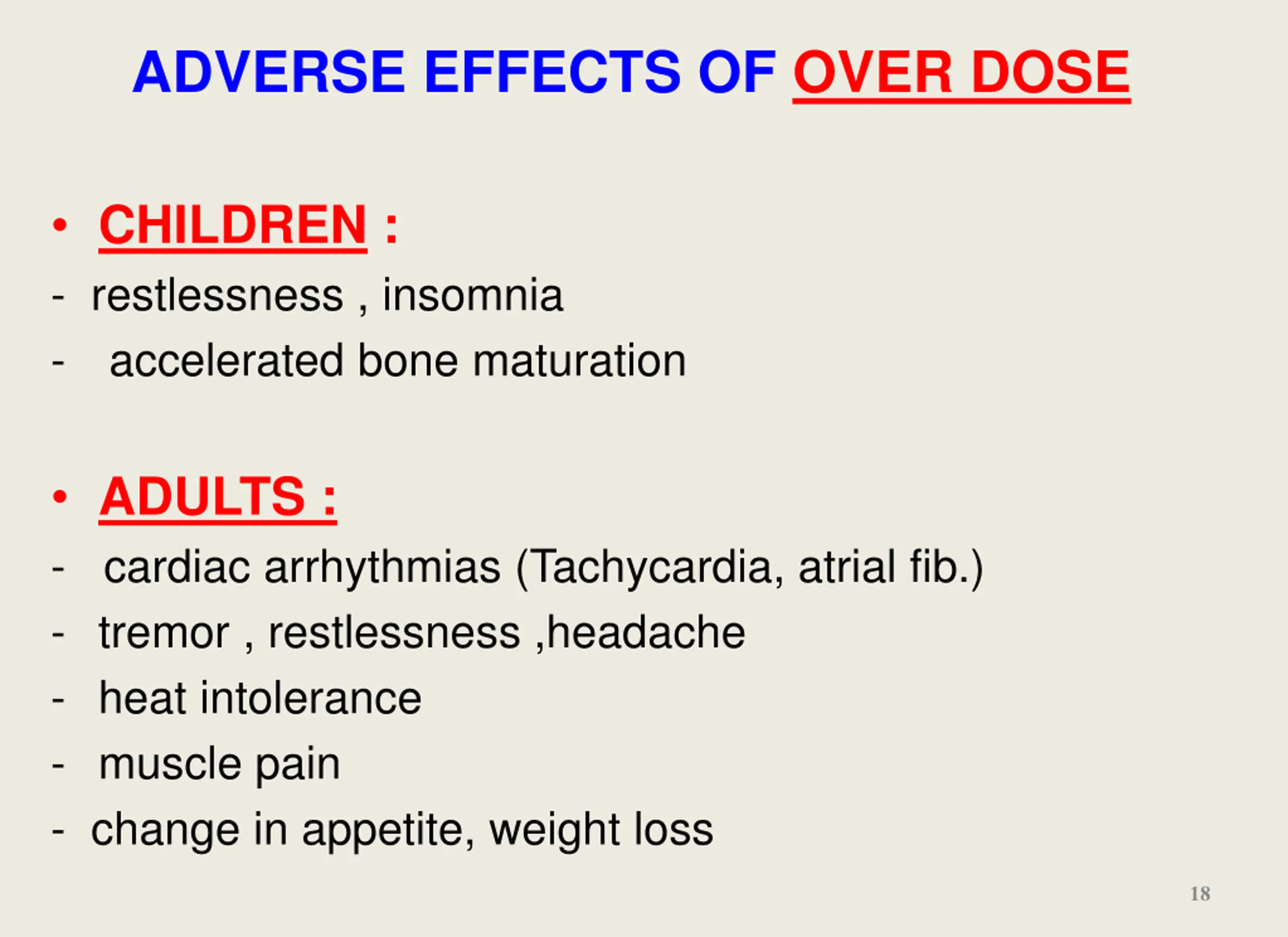 ADVERSE EFFECTS OF OVER DOSE

• CHILDREN :
- restlessness , insomnia
- accelerated bone maturation

• ADULTS :
- cardiac arrhythmias (Tachycardia, atrial fib.)
- tremor , restlessness ,headache
- heat intolerance
- muscle pain
- change in appetite, weight loss

18